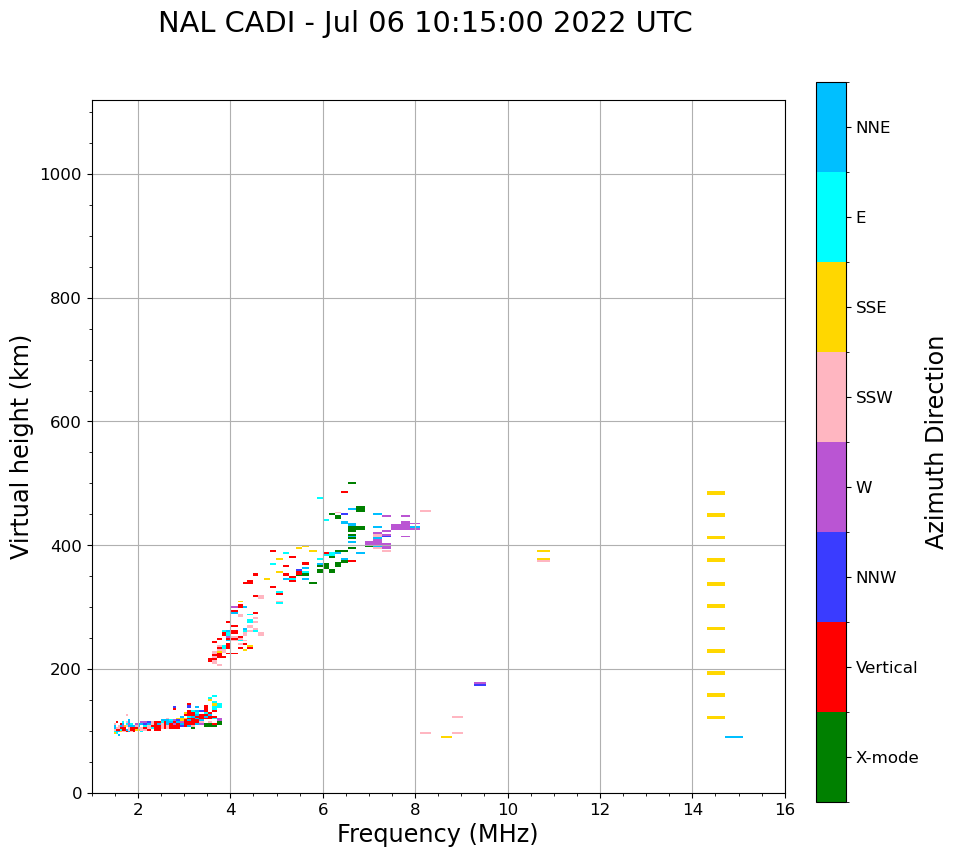 NAL CADI - Jul 06 10:15:00 2022 UTC

Virtual height (km)

1000
800
600
400
200
0

2
4
6
8
10
12
14
16

Frequency (MHz)

NNE
E
SSE
SSW
W
NNW
Vertical
X-mode

Azimuth Direction